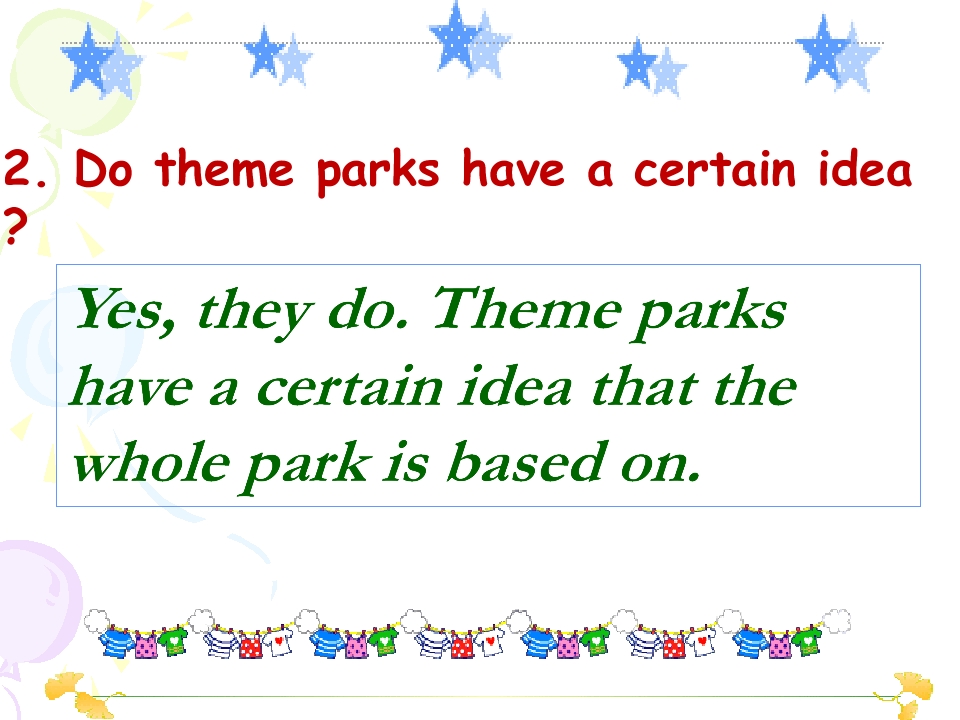 2. Do theme parks have a certain idea ?

Yes, they do. Theme parks have a certain idea that the whole park is based on.